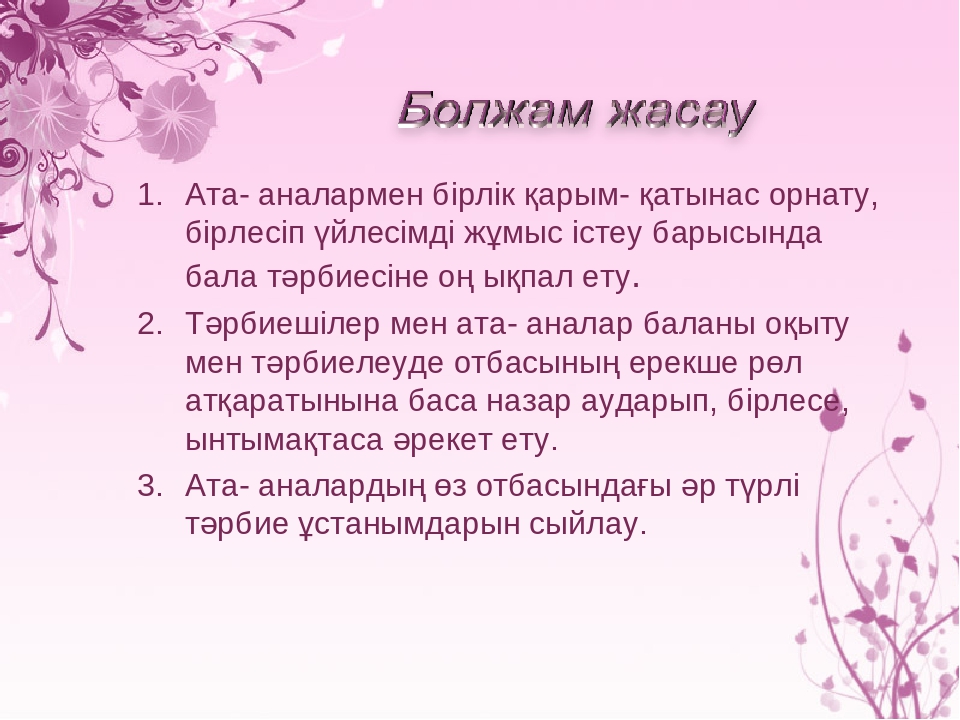 Болжам жасау

1. Ата- аналармен бірлік қарым- қатынас орнату, бірлесіп үйлесімді жұмыс істеу барысында бала тәрбиесіне оң ықпал ету.
2. Тәрбиешілер мен ата- аналар баланы оқыту мен тәрбиелеуде отбасының ерекше рөл атқаратынына баса назар аударып, бірлесе, ынтымақтаса әрекет ету.
3. Ата- аналардың өз отбасындағы әр түрлі тәрбие ұстанымдарын сыйлау.